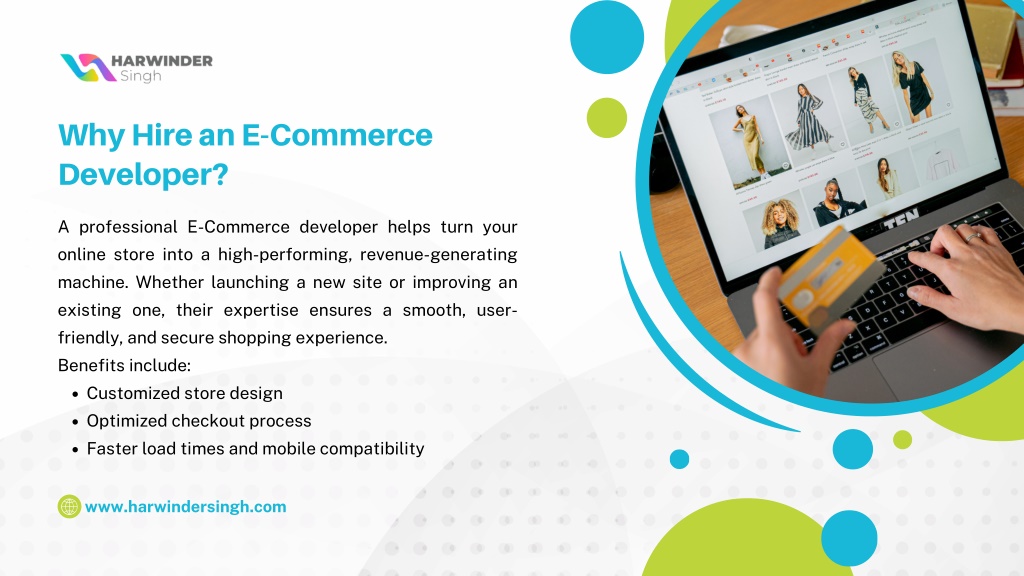 HARWINDER
Singh

Why Hire an E-Commerce Developer?

A professional E-Commerce developer helps turn your online store into a high-performing, revenue-generating machine. Whether launching a new site or improving an existing one, their expertise ensures a smooth, user-friendly, and secure shopping experience.
Benefits include:
• Customized store design
• Optimized checkout process
• Faster load times and mobile compatibility

www.harwindersingh.com